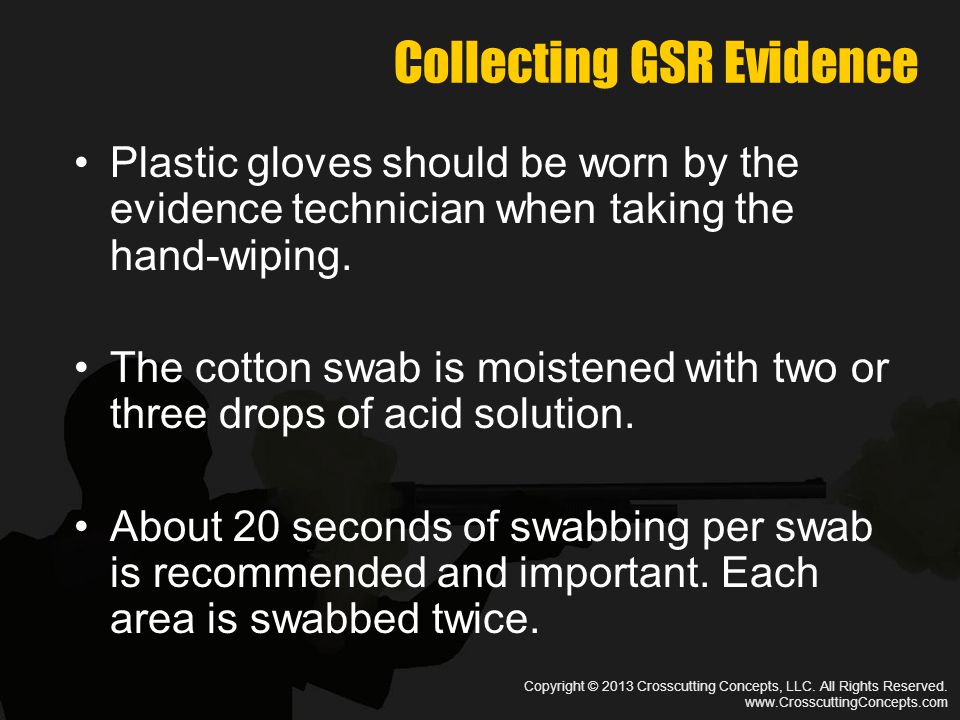 Collecting GSR Evidence

• Plastic gloves should be worn by the evidence technician when taking the hand-wiping.

• The cotton swab is moistened with two or three drops of acid solution.

• About 20 seconds of swabbing per swab is recommended and important. Each area is swabbed twice.

Copyright © 2013 Crosscutting Concepts, LLC. All Rights Reserved.
www.CrosscuttingConcepts.com